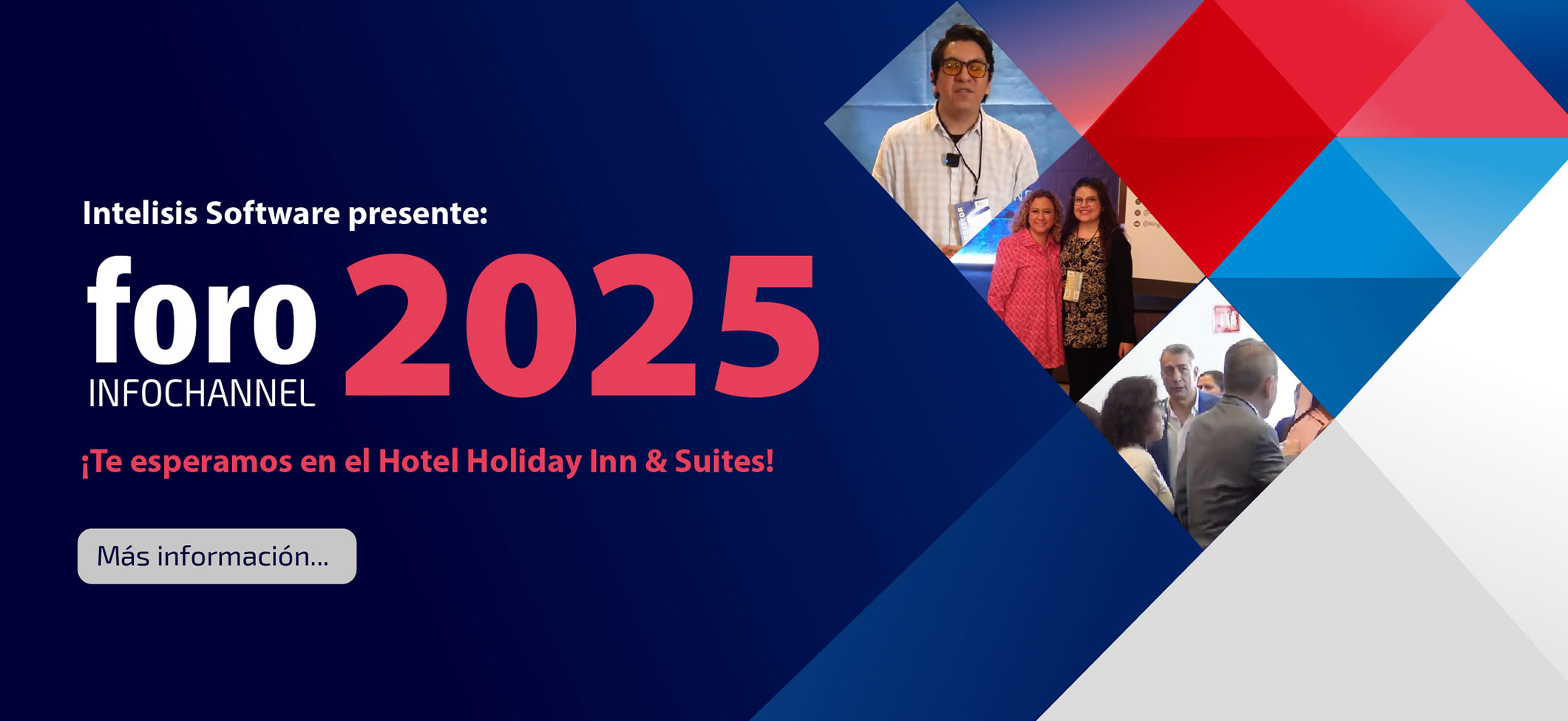 Intelisis Software presente:

foro INFOCHANNEL 2025

¡Te esperamos en el Hotel Holiday Inn & Suites!

Más información...